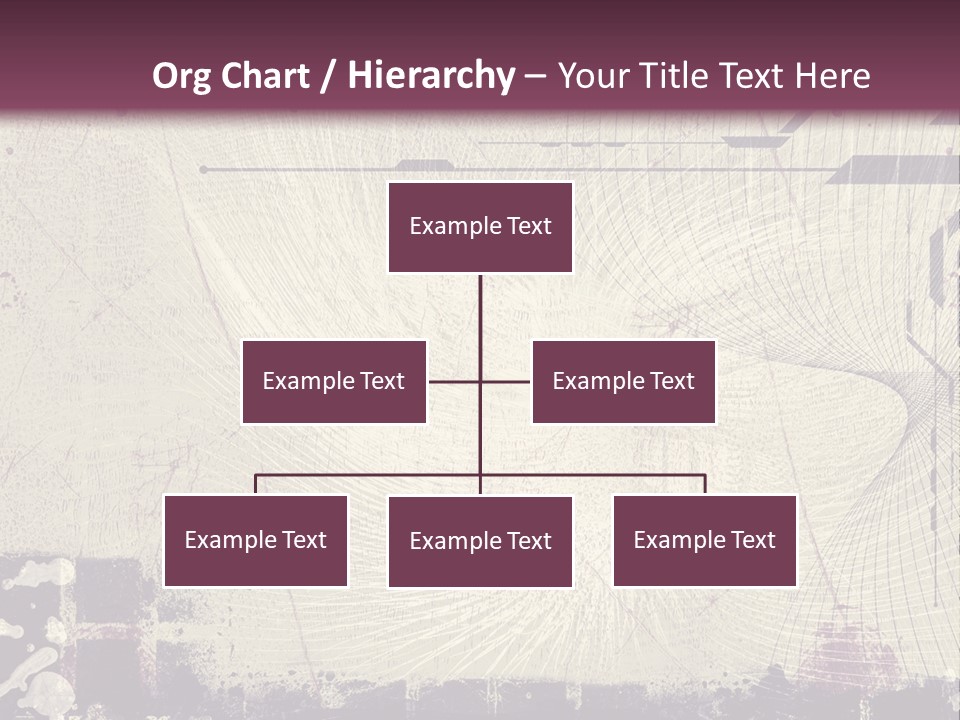 Org Chart / Hierarchy – Your Title Text Here

Example Text

Example Text

Example Text

Example Text

Example Text

Example Text